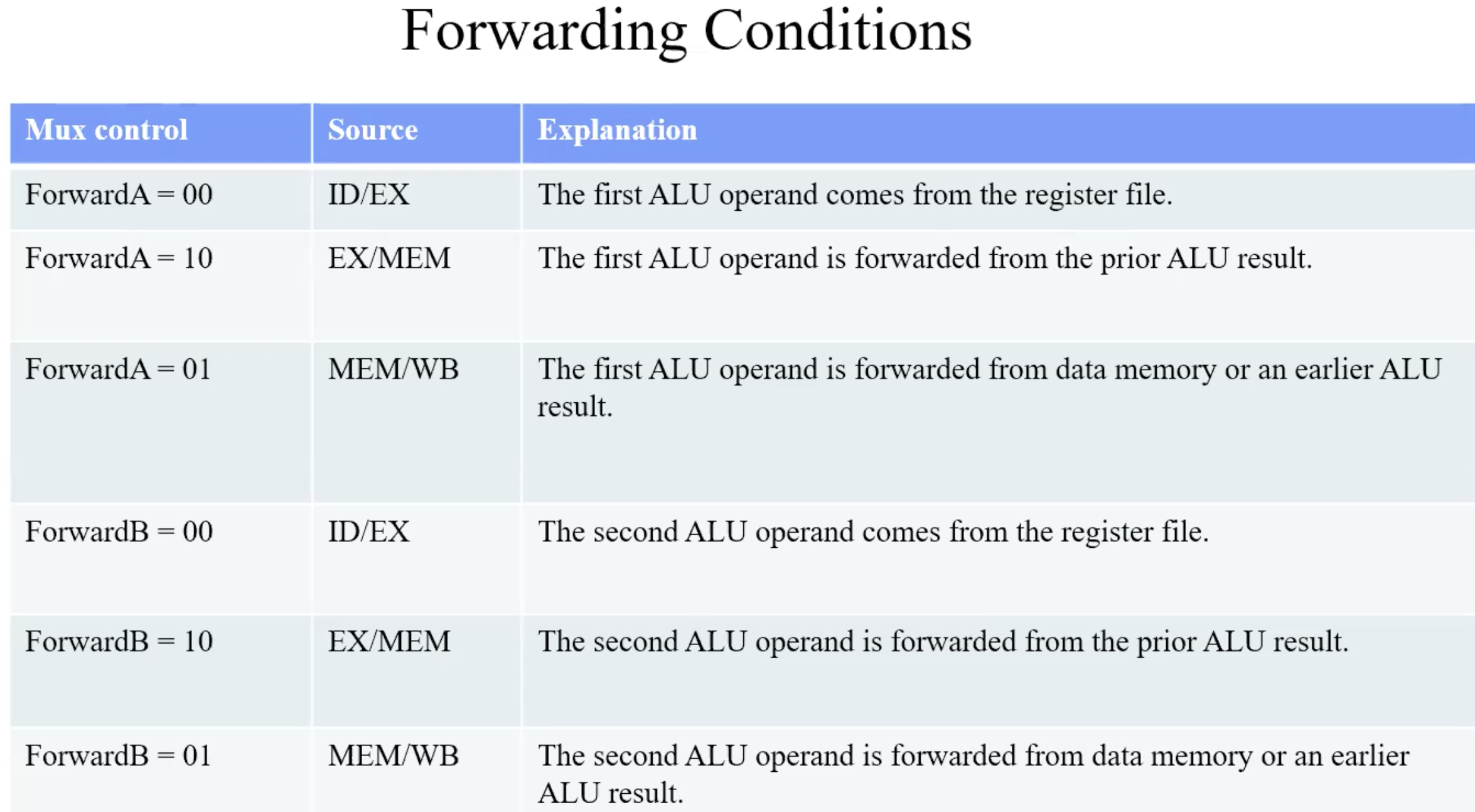 Forwarding Conditions

| Mux control | Source | Explanation |
|---|---|---|
| ForwardA = 00 | ID/EX | The first ALU operand comes from the register file. |
| ForwardA = 10 | EX/MEM | The first ALU operand is forwarded from the prior ALU result. |
| ForwardA = 01 | MEM/WB | The first ALU operand is forwarded from data memory or an earlier ALU result. |
| ForwardB = 00 | ID/EX | The second ALU operand comes from the register file. |
| ForwardB = 10 | EX/MEM | The second ALU operand is forwarded from the prior ALU result. |
| ForwardB = 01 | MEM/WB | The second ALU operand is forwarded from data memory or an earlier ALU result. |